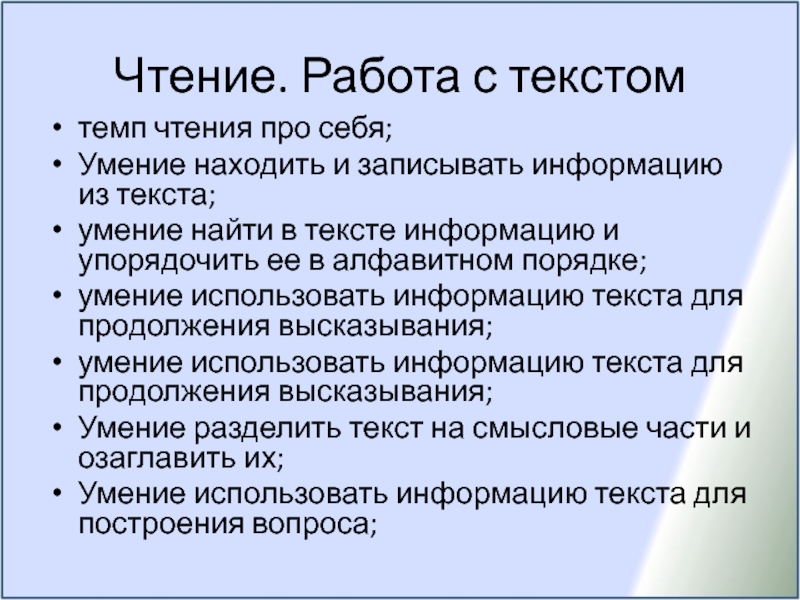 Чтение. Работа с текстом

• темп чтения про себя;
• Умение находить и записывать информацию из текста;
• умение найти в тексте информацию и упорядочить ее в алфавитном порядке;
• умение использовать информацию текста для продолжения высказывания;
• умение использовать информацию текста для продолжения высказывания;
• Умение разделить текст на смысловые части и озаглавить их;
• Умение использовать информацию текста для построения вопроса;